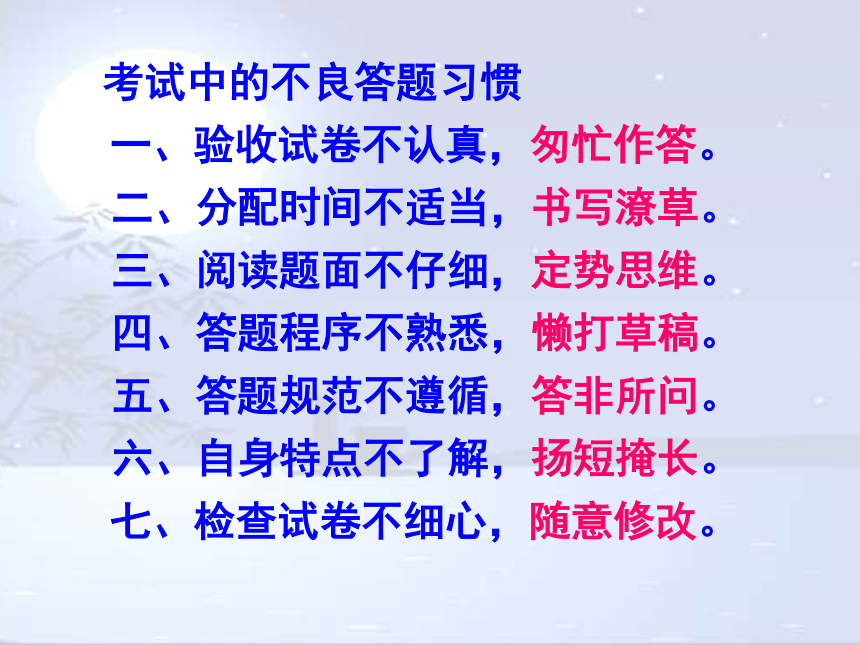 考试中的不良答题习惯

一、验收试卷不认真，匆忙作答。

二、分配时间不适当，书写潦草。

三、阅读题面不仔细，定势思维。

四、答题程序不熟悉，懒打草稿。

五、答题规范不遵循，答非所问。

六、自身特点不了解，扬短掩长。

七、检查试卷不细心，随意修改。